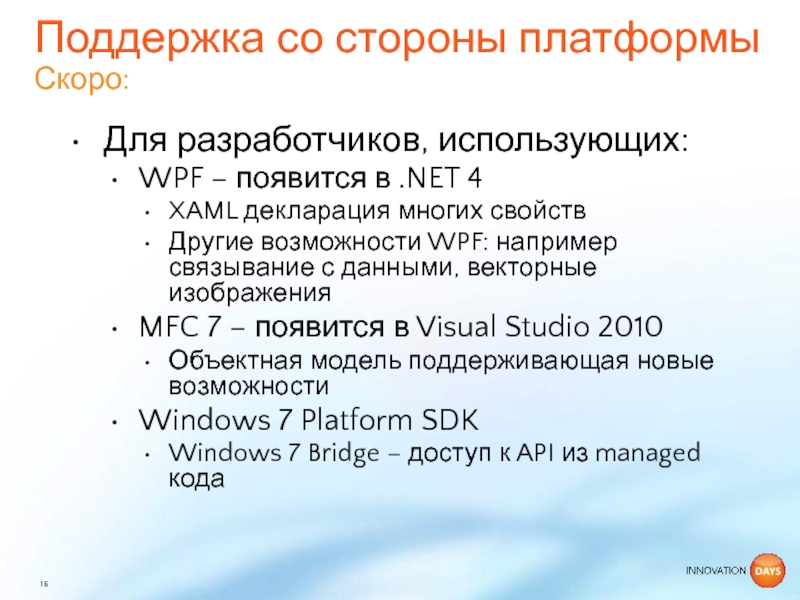 Поддержка со стороны платформы
Скоро:

• Для разработчиков, использующих:
  • WPF – появится в .NET 4
    • XAML декларация многих свойств
    • Другие возможности WPF: например связывание с данными, векторные изображения
  • MFC 7 – появится в Visual Studio 2010
    • Объектная модель поддерживающая новые возможности
  • Windows 7 Platform SDK
    • Windows 7 Bridge – доступ к API из managed кода

16

INNOVATION DAYS